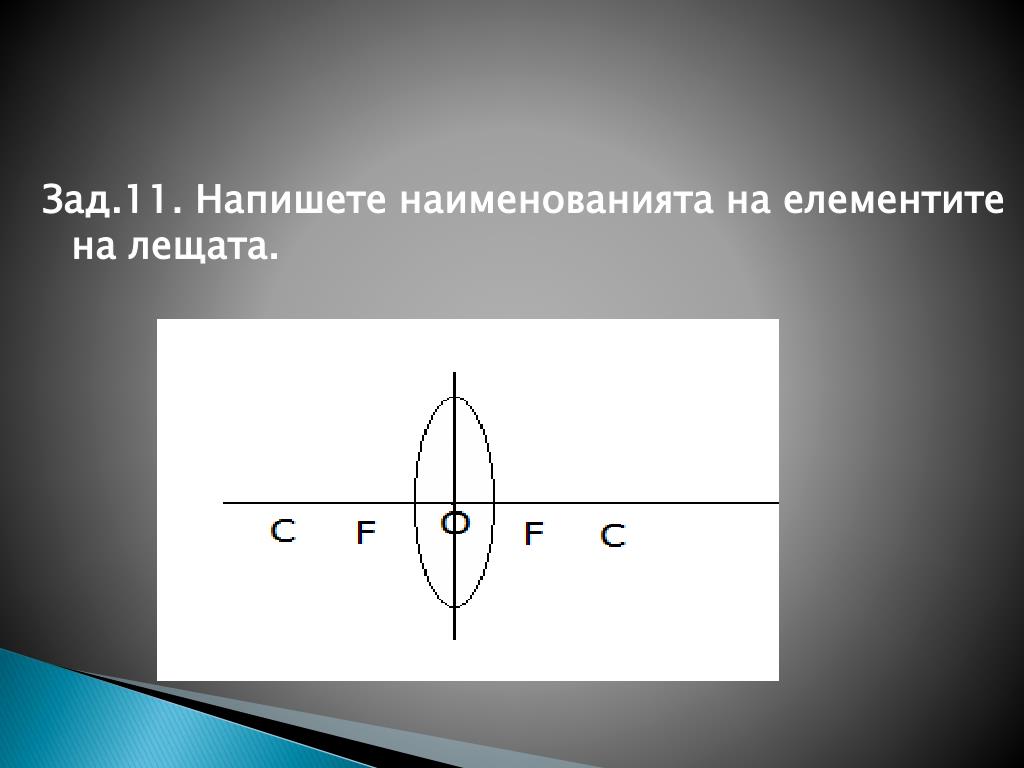 Зад.11. Напишете наименованията на елементите на лещата.

C F O F C